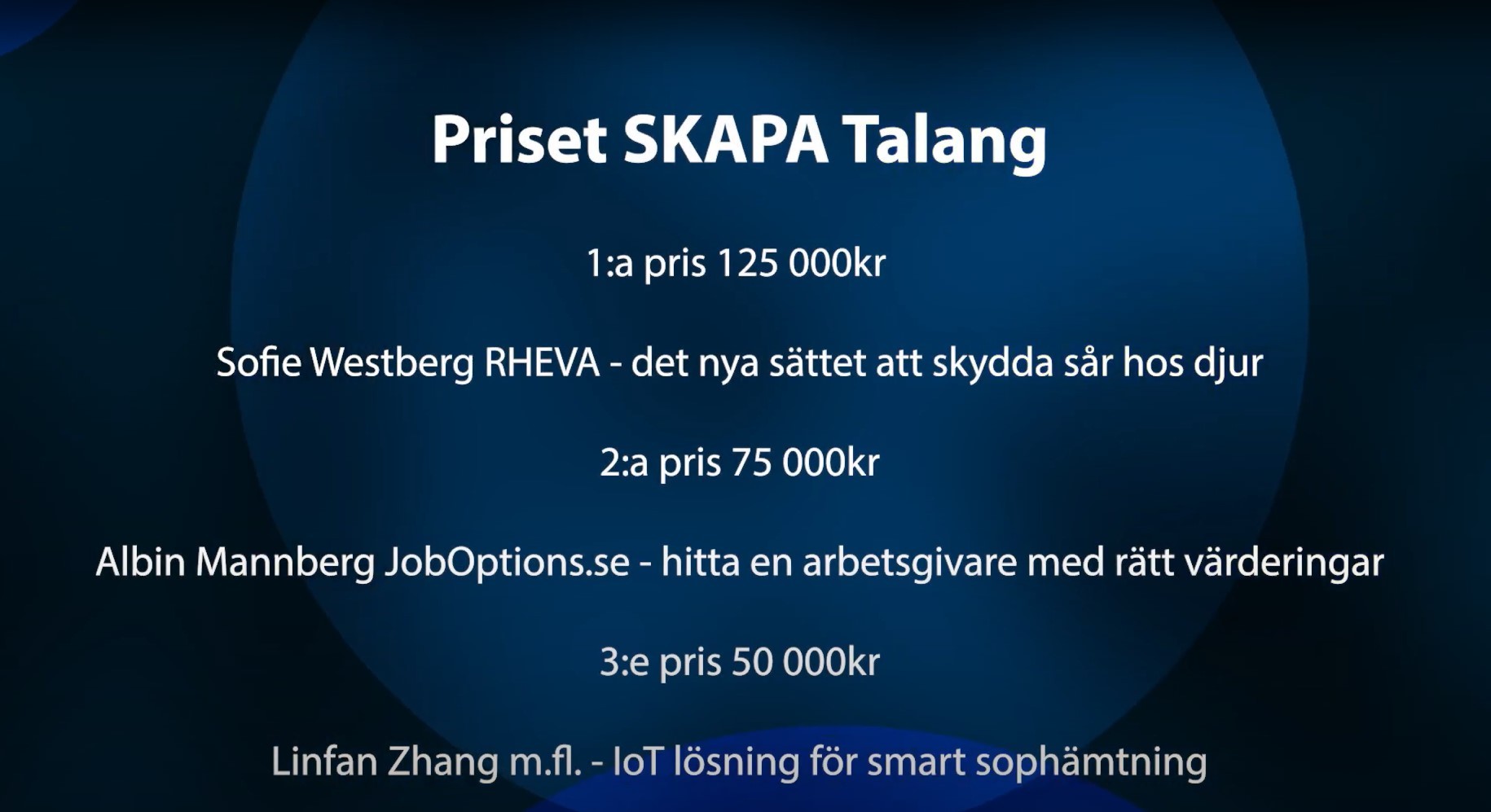 Priset SKAPA Talang

1:a pris 125 000kr

Sofie Westberg RHEVA - det nya sättet att skydda sår hos djur

2:a pris 75 000kr

Albin Mannberg JobOptions.se - hitta en arbetsgivare med rätt värderingar

3:e pris 50 000kr

Linfan Zhang m.fl. - IoT lösning för smart sophämtning